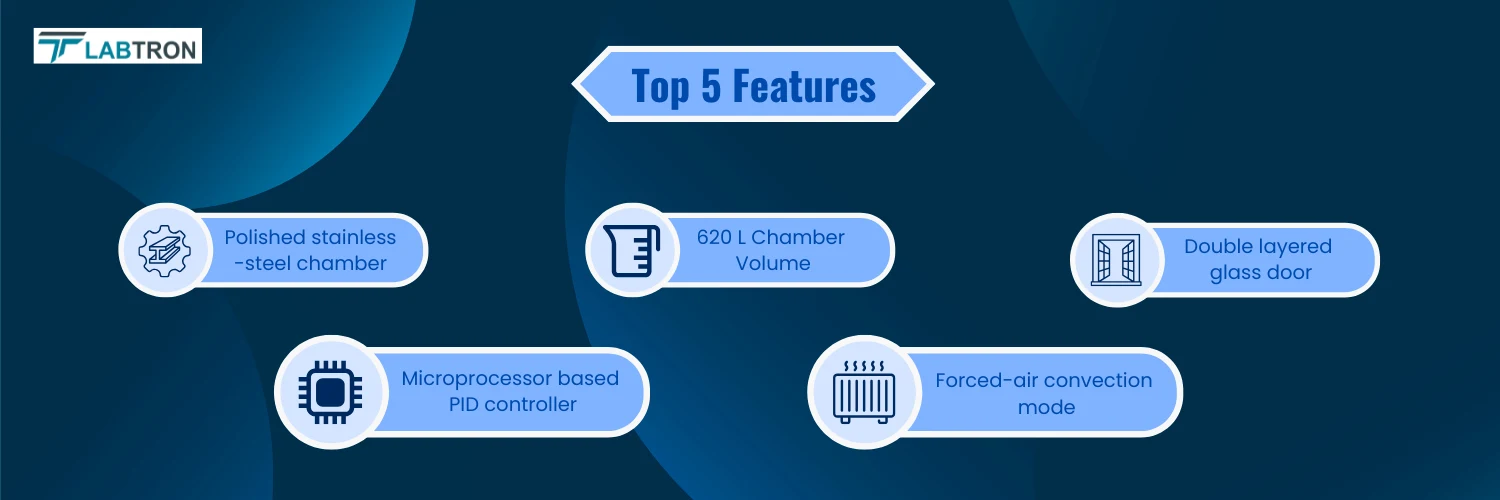 LABTRON

Top 5 Features

Polished stainless -steel chamber

620 L Chamber Volume

Double layered glass door

Microprocessor based PID controller

Forced-air convection mode